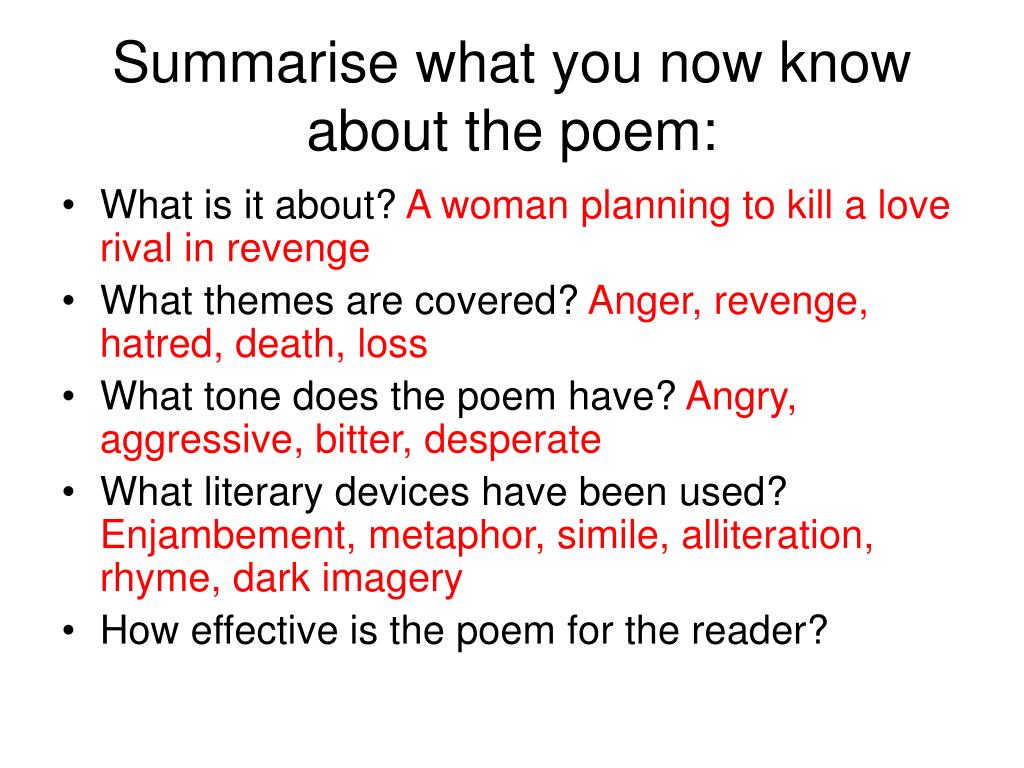 Summarise what you now know about the poem:

• What is it about? A woman planning to kill a love rival in revenge
• What themes are covered? Anger, revenge, hatred, death, loss
• What tone does the poem have? Angry, aggressive, bitter, desperate
• What literary devices have been used? Enjambement, metaphor, simile, alliteration, rhyme, dark imagery
• How effective is the poem for the reader?